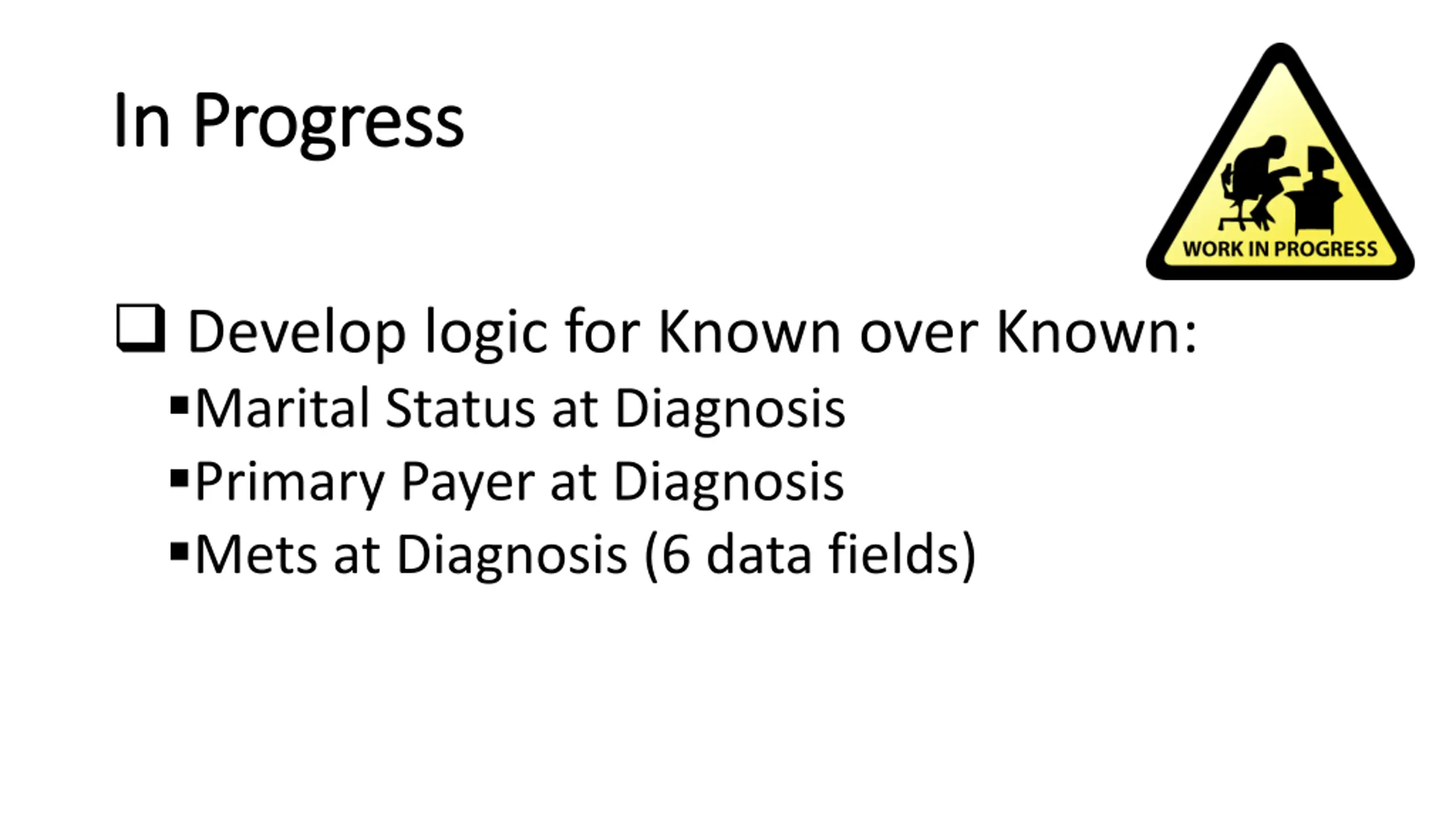 In Progress

WORK IN PROGRESS

❑ Develop logic for Known over Known:
▪Marital Status at Diagnosis
▪Primary Payer at Diagnosis
▪Mets at Diagnosis (6 data fields)